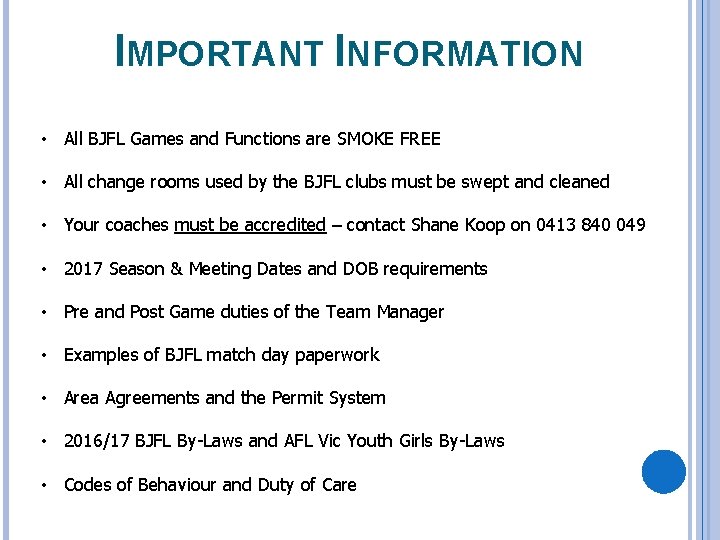 IMPORTANT INFORMATION

• All BJFL Games and Functions are SMOKE FREE

• All change rooms used by the BJFL clubs must be swept and cleaned

• Your coaches must be accredited – contact Shane Koop on 0413 840 049

• 2017 Season & Meeting Dates and DOB requirements

• Pre and Post Game duties of the Team Manager

• Examples of BJFL match day paperwork

• Area Agreements and the Permit System

• 2016/17 BJFL By-Laws and AFL Vic Youth Girls By-Laws

• Codes of Behaviour and Duty of Care